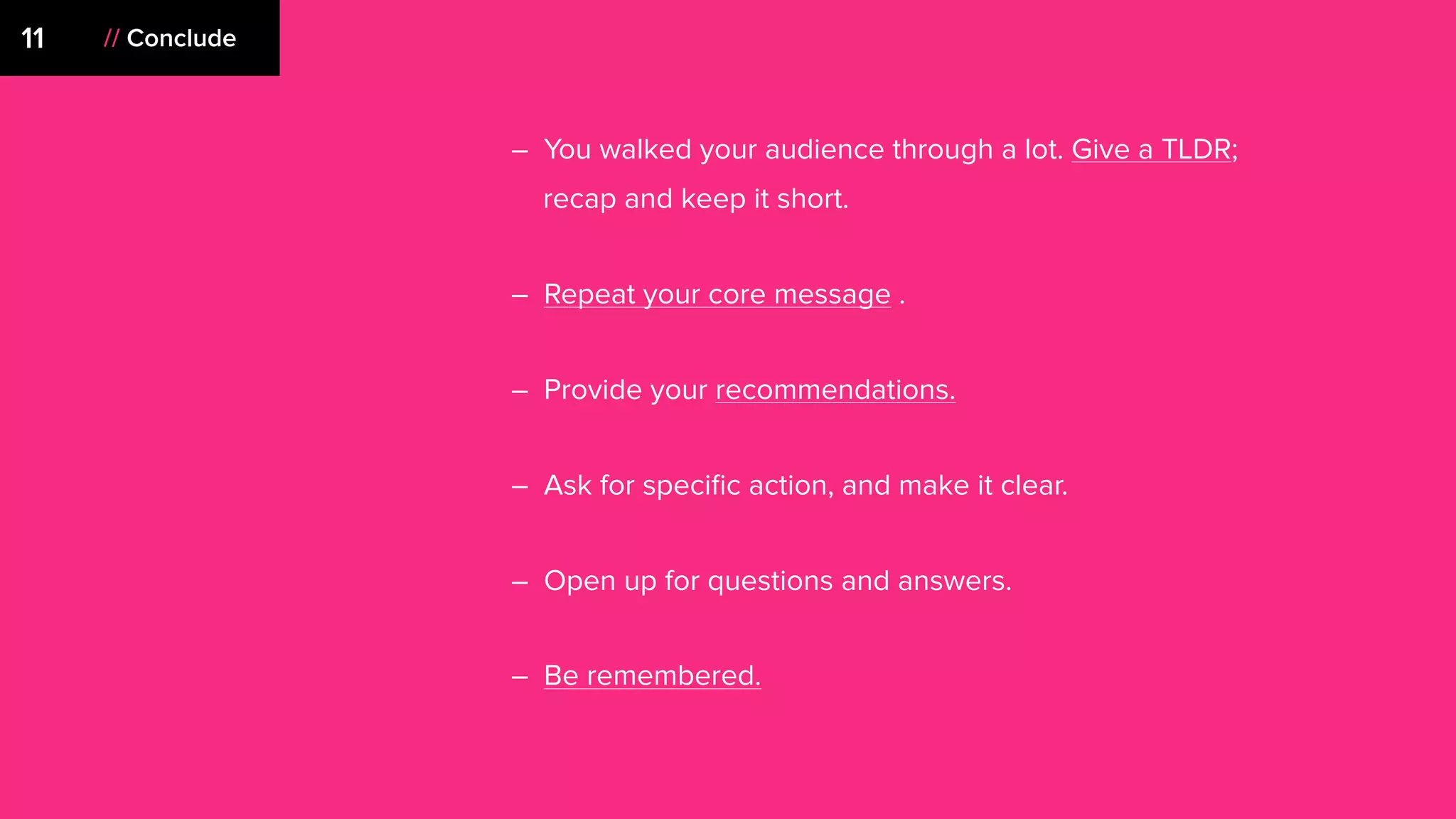 11 // Conclude

– You walked your audience through a lot. Give a TLDR; recap and keep it short.

– Repeat your core message .

– Provide your recommendations.

– Ask for specific action, and make it clear.

– Open up for questions and answers.

– Be remembered.